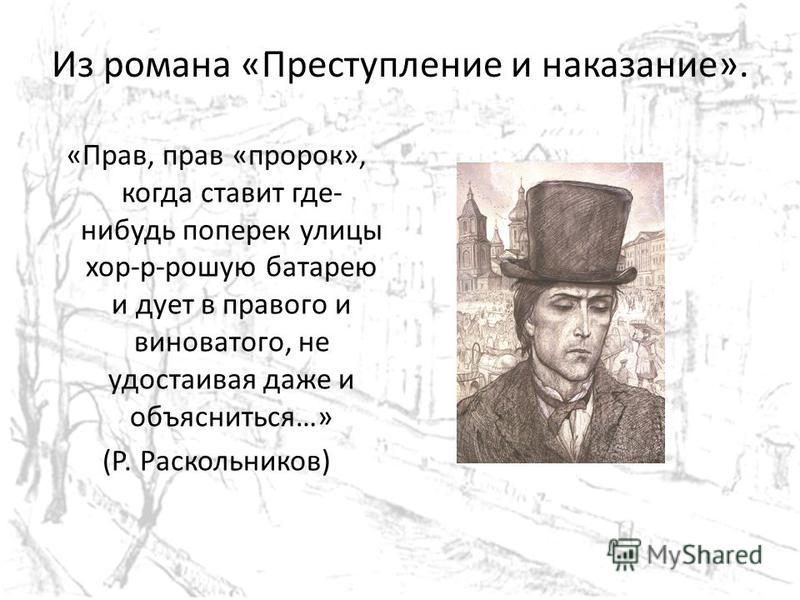 Из романа «Преступление и наказание».

«Прав, прав «пророк», когда ставит где-нибудь поперек улицы хор-р-рошую батарею и дует в правого и виноватого, не удостаивая даже и объясниться…»

(Р. Раскольников)

MyShared